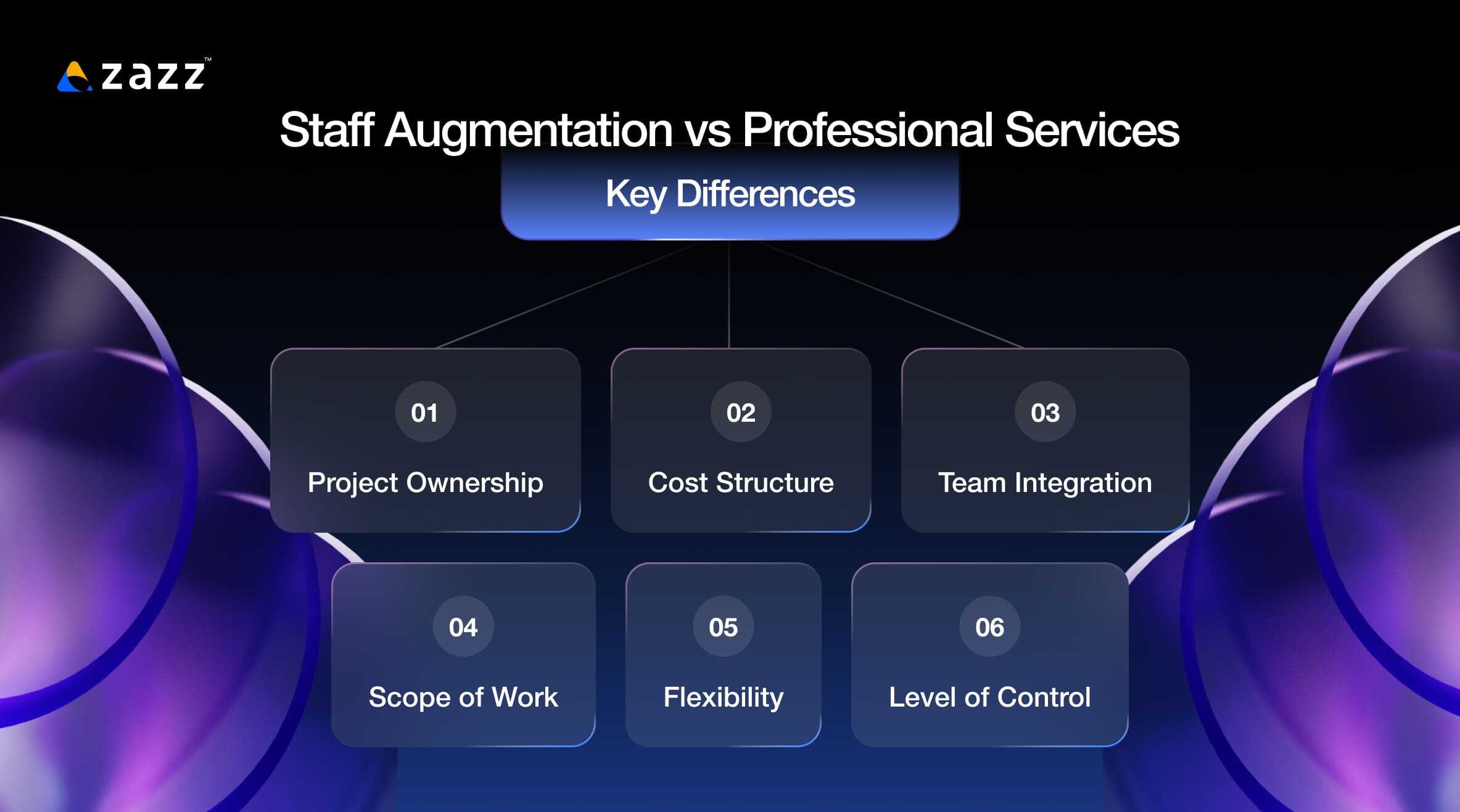 zazz™

Staff Augmentation vs Professional Services

Key Differences

01
Project Ownership

02
Cost Structure

03
Team Integration

04
Scope of Work

05
Flexibility

06
Level of Control